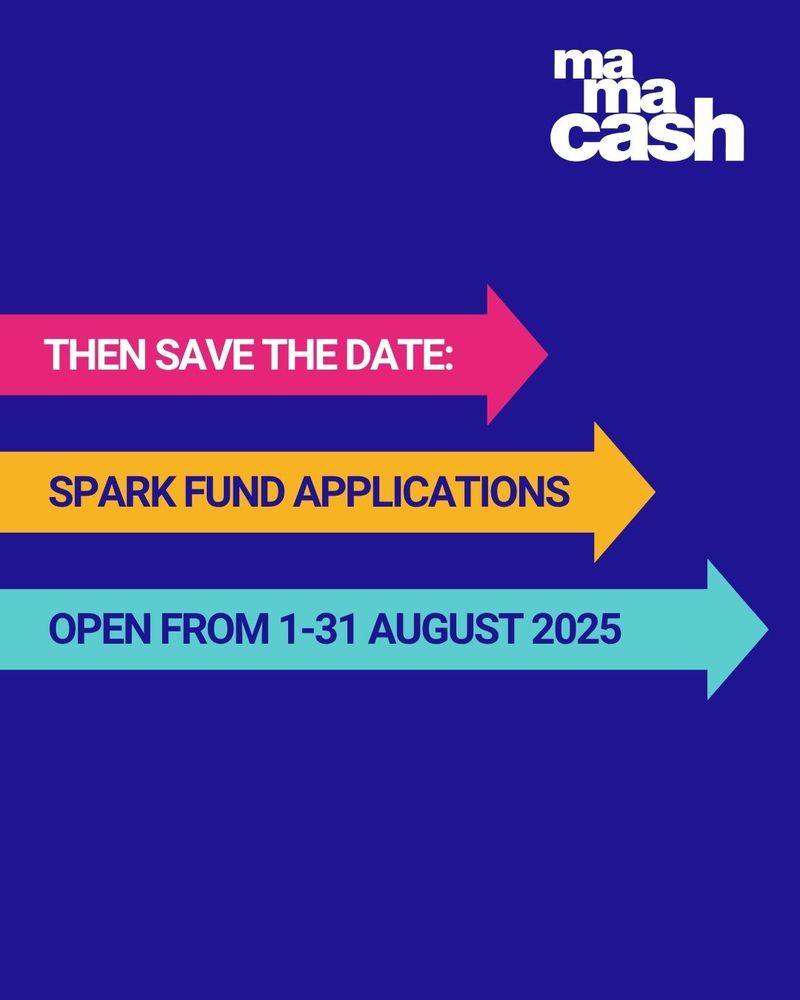 ma
ma
cash

THEN SAVE THE DATE:

SPARK FUND APPLICATIONS

OPEN FROM 1-31 AUGUST 2025